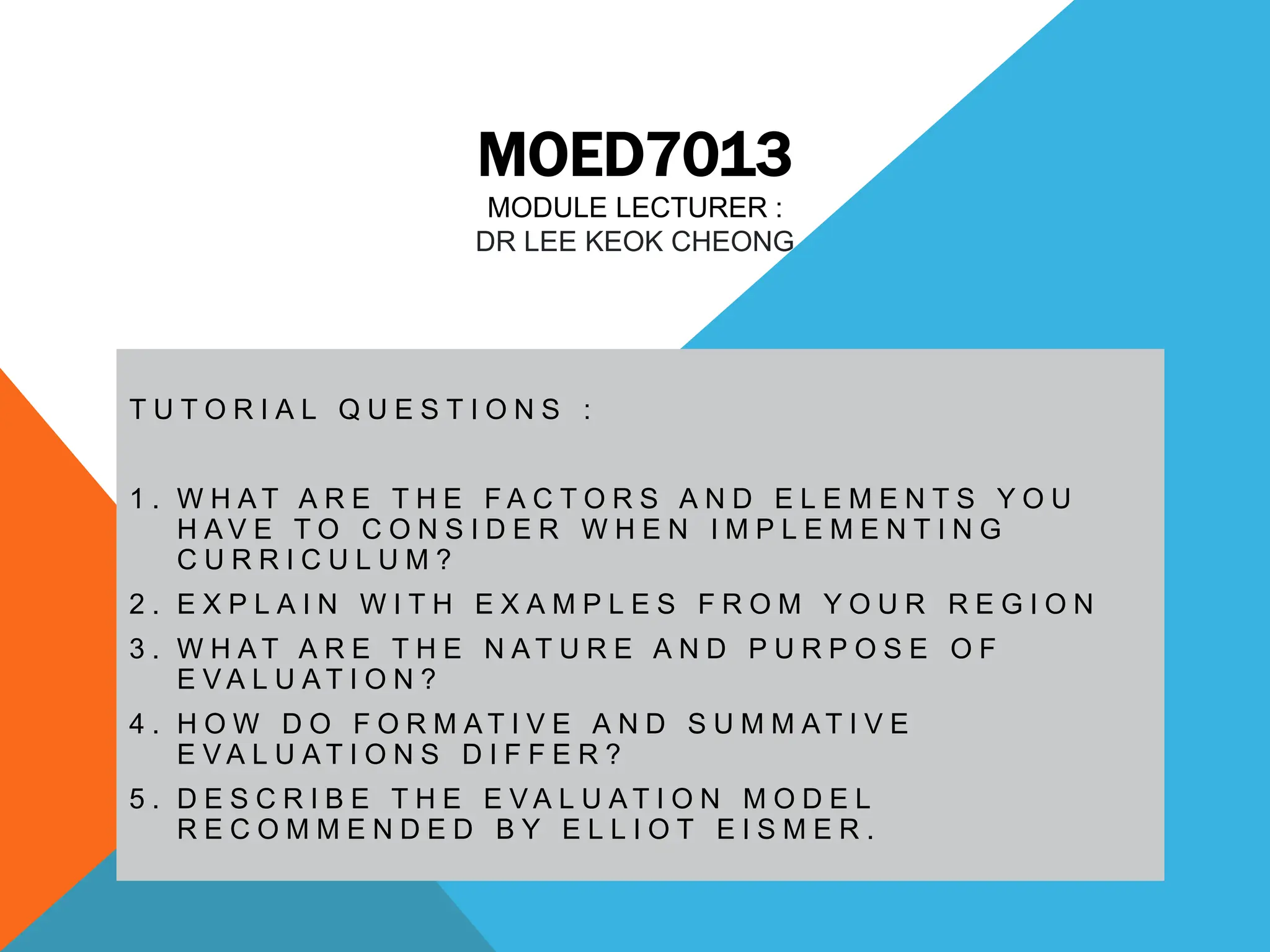 MOED7013
MODULE LECTURER :
DR LEE KEOK CHEONG

TUTORIAL QUESTIONS :

1. WHAT ARE THE FACTORS AND ELEMENTS YOU HAVE TO CONSIDER WHEN IMPLEMENTING CURRICULUM?
2. EXPLAIN WITH EXAMPLES FROM YOUR REGION
3. WHAT ARE THE NATURE AND PURPOSE OF EVALUATION?
4. HOW DO FORMATIVE AND SUMMATIVE EVALUATIONS DIFFER?
5. DESCRIBE THE EVALUATION MODEL RECOMMENDED BY ELLIOT EISMER.